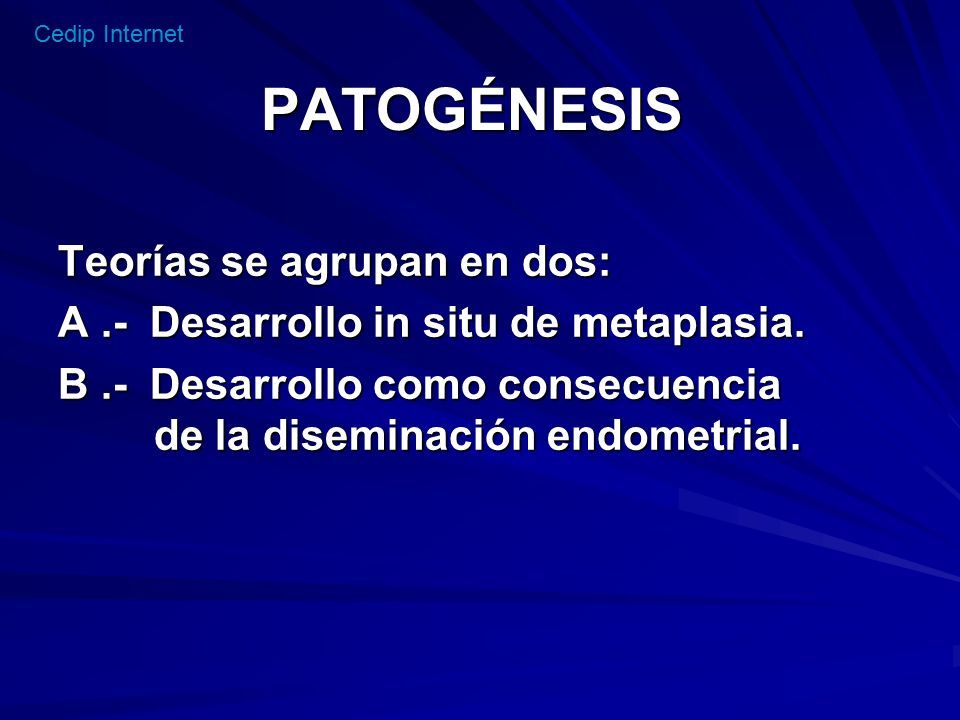 Cedip Internet

PATOGÉNESIS

Teorías se agrupan en dos:
A .- Desarrollo in situ de metaplasia.
B .- Desarrollo como consecuencia de la diseminación endometrial.